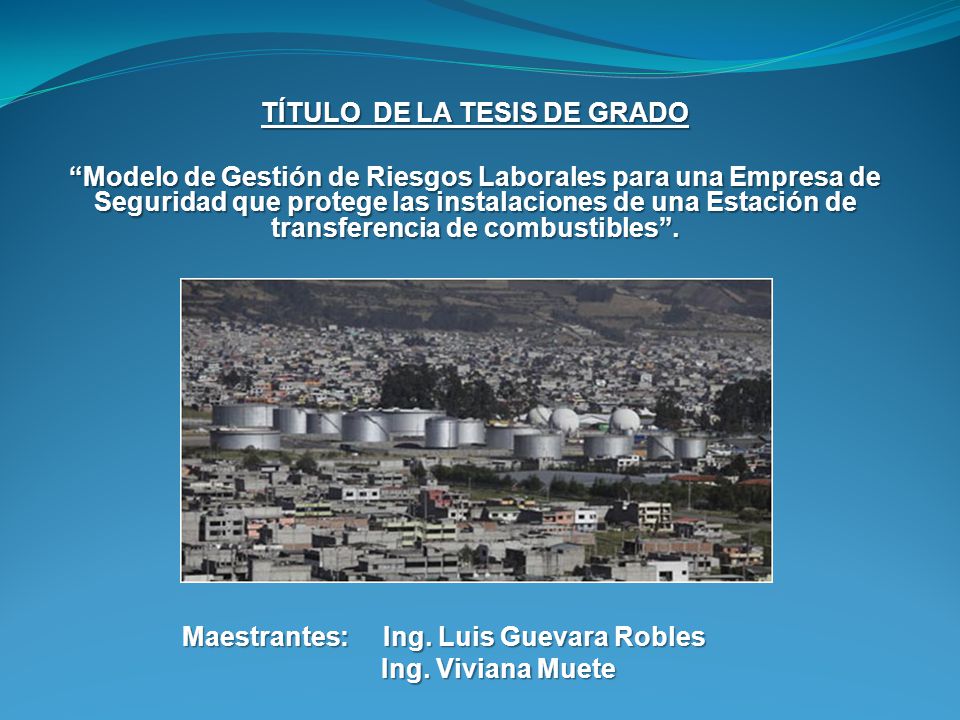 TÍTULO DE LA TESIS DE GRADO

“Modelo de Gestión de Riesgos Laborales para una Empresa de Seguridad que protege las instalaciones de una Estación de transferencia de combustibles”.

Maestrantes: Ing. Luis Guevara Robles
Ing. Viviana Muete